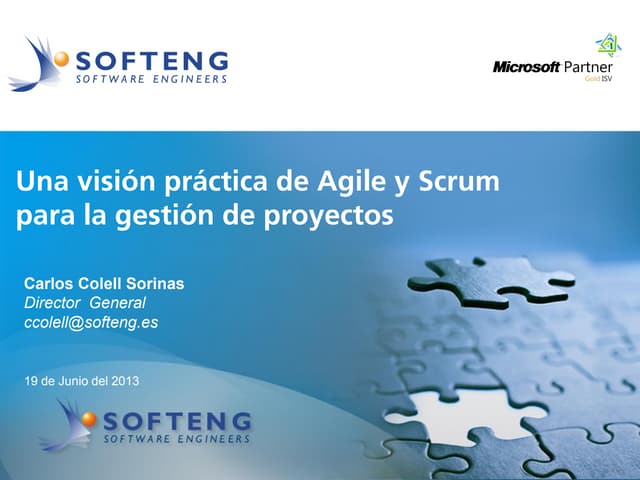 SOFTENG
SOFTWARE ENGINEERS

Microsoft Partner
Gold ISV

Una visión práctica de Agile y Scrum para la gestión de proyectos

Carlos Colell Sorinas
Director General
ccolell@softeng.es

19 de Junio del 2013

SOFTENG
SOFTWARE ENGINEERS